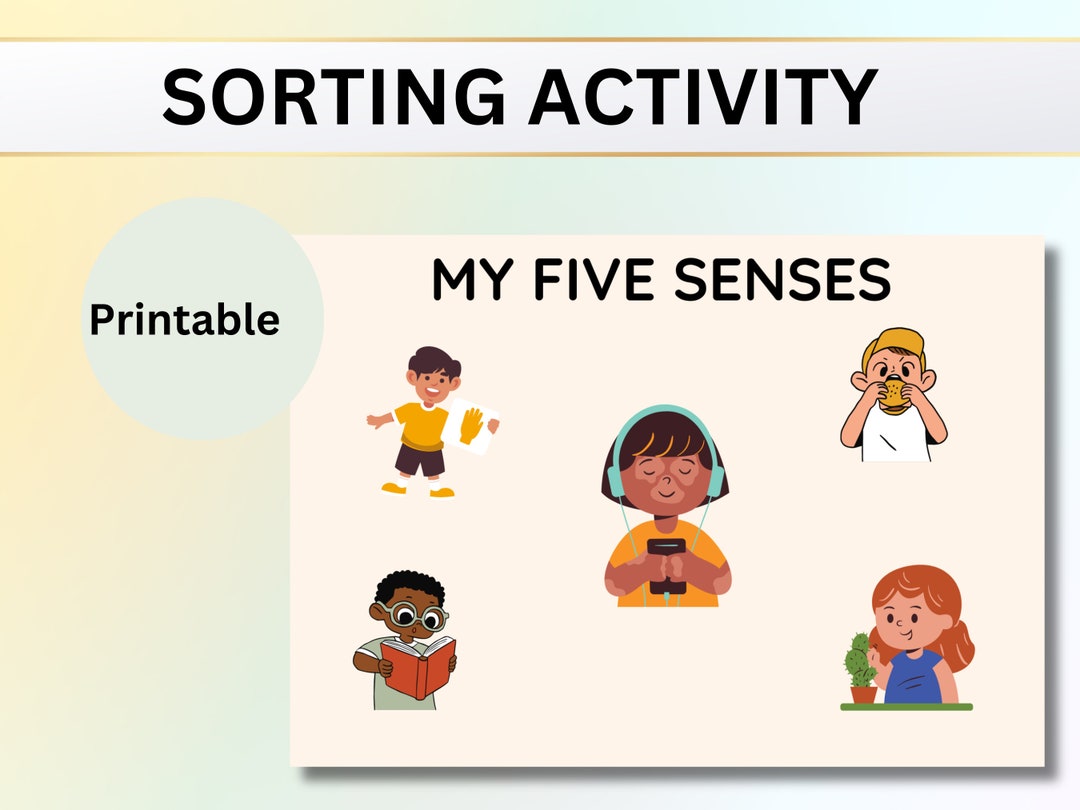 SORTING ACTIVITY

Printable

MY FIVE SENSES